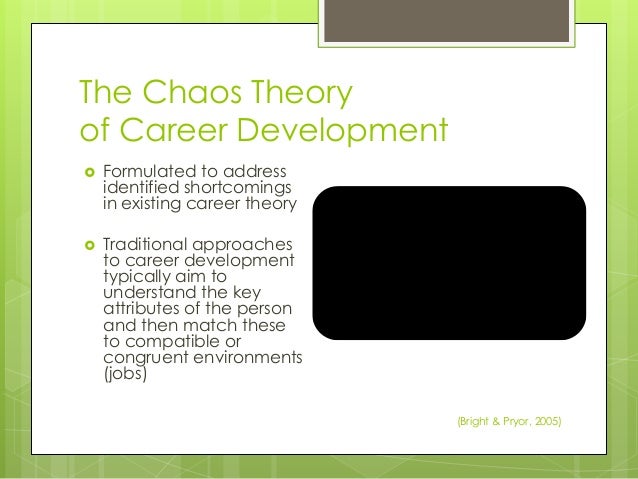 The Chaos Theory of Career Development

Formulated to address identified shortcomings in existing career theory

Traditional approaches to career development typically aim to understand the key attributes of the person and then match these to compatible or congruent environments (jobs)

(Bright & Pryor, 2005)